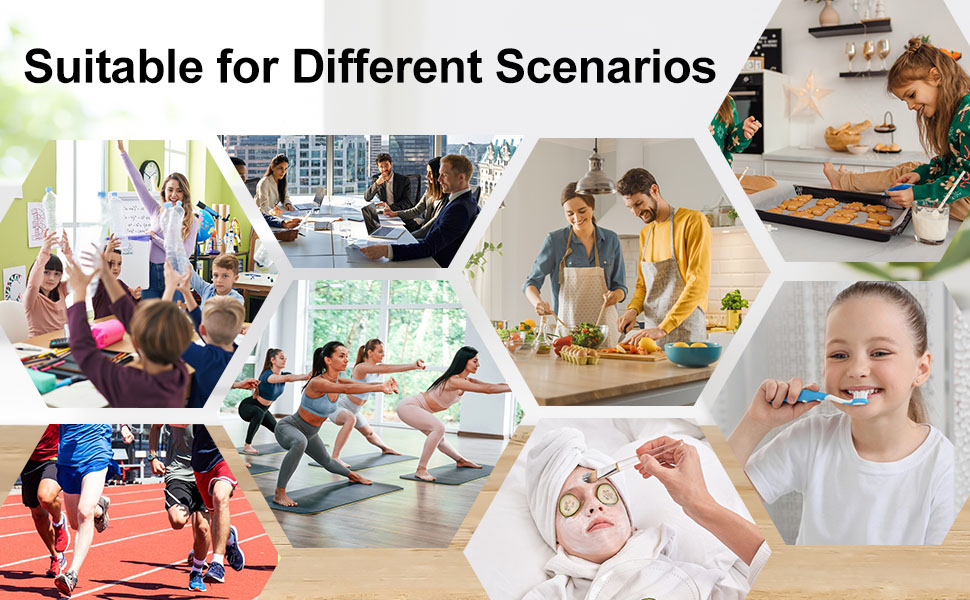 Suitable for Different Scenarios